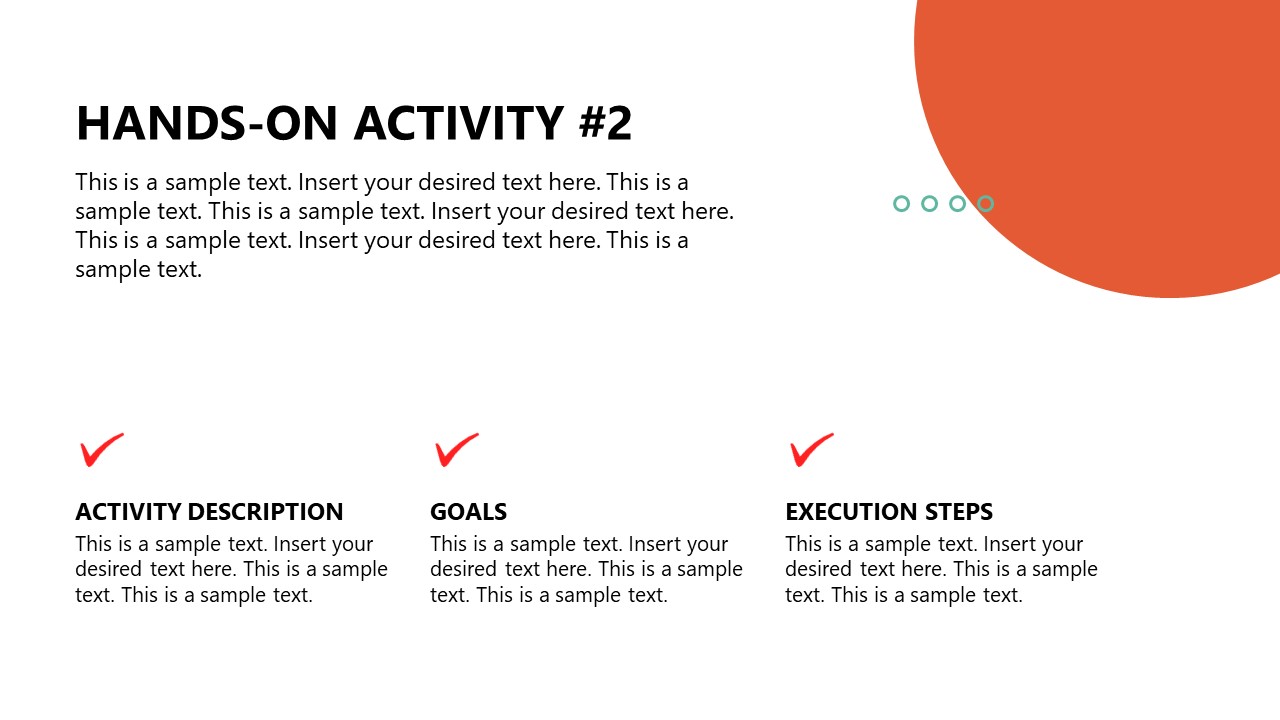 HANDS-ON ACTIVITY #2

This is a sample text. Insert your desired text here. This is a sample text. This is a sample text. Insert your desired text here. This is a sample text. Insert your desired text here. This is a sample text.

ACTIVITY DESCRIPTION

This is a sample text. Insert your desired text here. This is a sample text. This is a sample text.

GOALS

This is a sample text. Insert your desired text here. This is a sample text. This is a sample text.

EXECUTION STEPS

This is a sample text. Insert your desired text here. This is a sample text. This is a sample text.